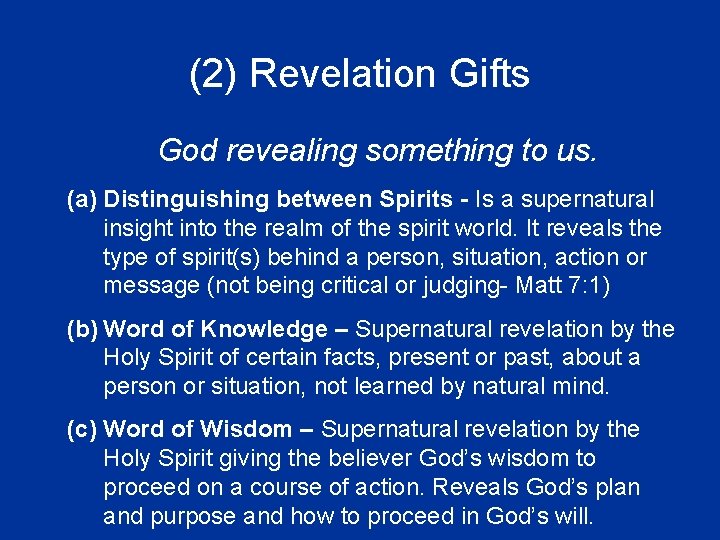 (2) Revelation Gifts

God revealing something to us.

(a) Distinguishing between Spirits - Is a supernatural insight into the realm of the spirit world. It reveals the type of spirit(s) behind a person, situation, action or message (not being critical or judging- Matt 7:1)

(b) Word of Knowledge – Supernatural revelation by the Holy Spirit of certain facts, present or past, about a person or situation, not learned by natural mind.

(c) Word of Wisdom – Supernatural revelation by the Holy Spirit giving the believer God's wisdom to proceed on a course of action. Reveals God's plan and purpose and how to proceed in God's will.